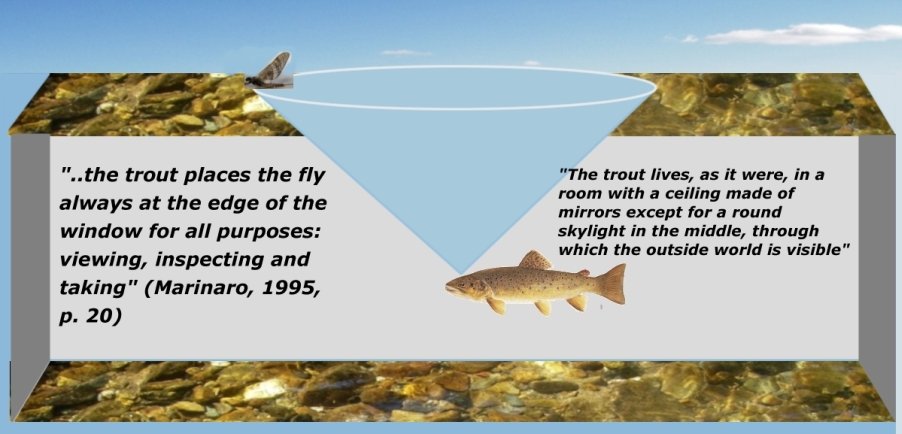 "..the trout places the fly always at the edge of the window for all purposes: viewing, inspecting and taking" (Marinaro, 1995, p. 20)

"The trout lives, as it were, in a room with a ceiling made of mirrors except for a round skylight in the middle, through which the outside world is visible"